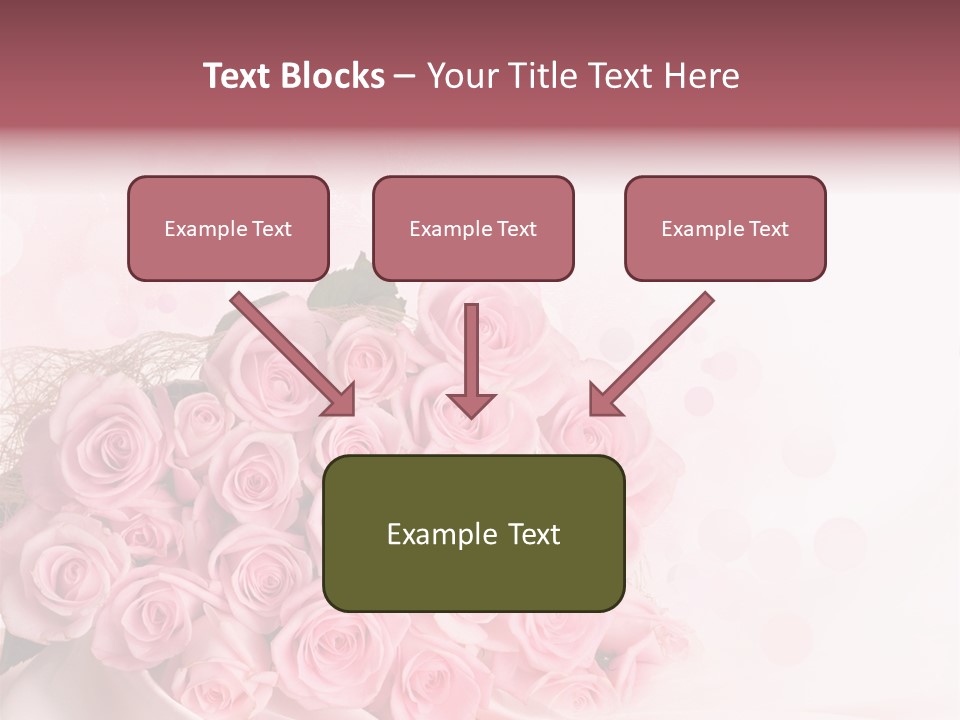 Text Blocks – Your Title Text Here

Example Text

Example Text

Example Text

Example Text